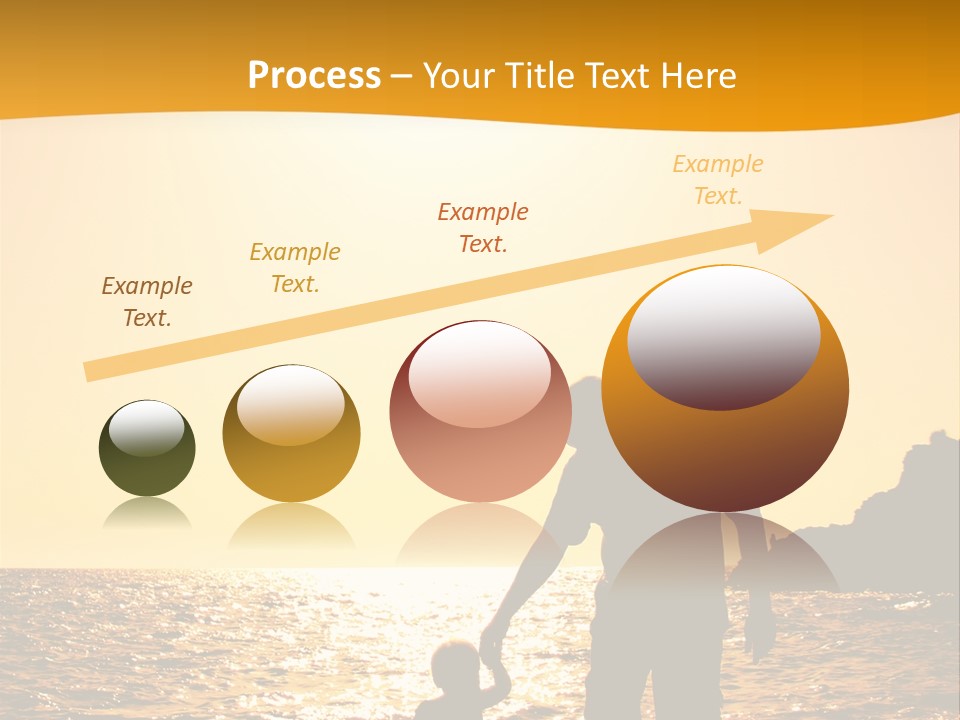 Process – Your Title Text Here

Example Text.

Example Text.

Example Text.

Example Text.